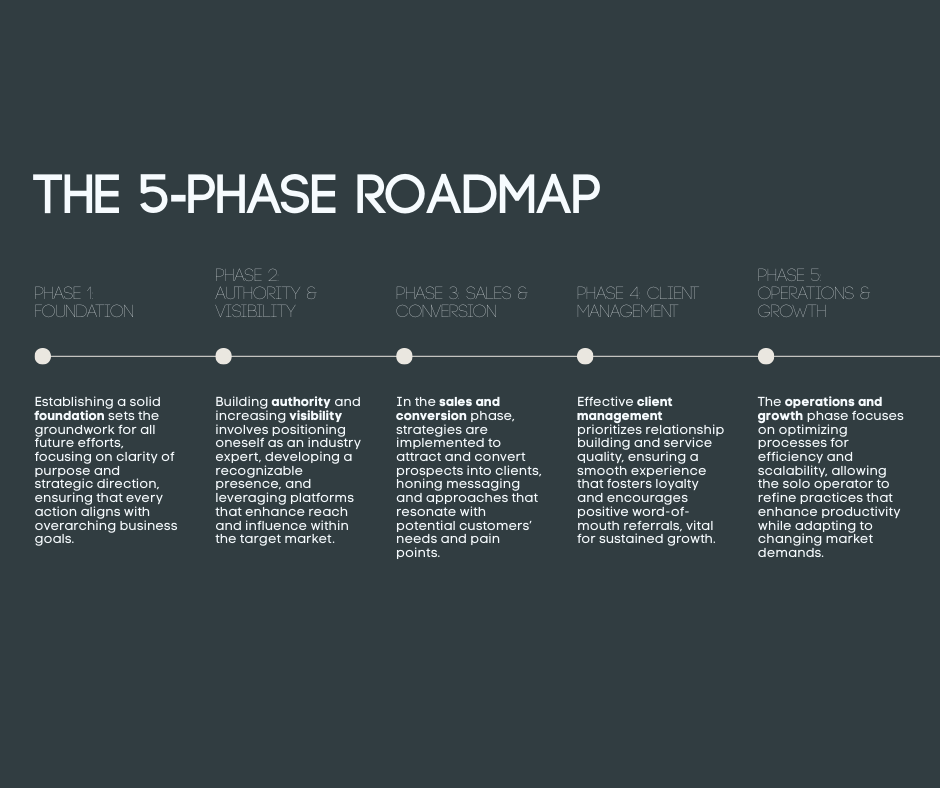 THE 5-PHASE ROADMAP

PHASE 1: FOUNDATION

Establishing a solid foundation sets the groundwork for all future efforts, focusing on clarity of purpose and strategic direction, ensuring that every action aligns with overarching business goals.

PHASE 2: AUTHORITY & VISIBILITY

Building authority and increasing visibility involves positioning oneself as an industry expert, developing a recognizable presence, and leveraging platforms that enhance reach and influence within the target market.

PHASE 3: SALES & CONVERSION

In the sales and conversion phase, strategies are implemented to attract and convert prospects into clients, honing messaging and approaches that resonate with potential customers' needs and pain points.

PHASE 4: CLIENT MANAGEMENT

Effective client management prioritizes relationship building and service quality, ensuring a smooth experience that fosters loyalty and encourages positive word-of-mouth referrals, vital for sustained growth.

PHASE 5: OPERATIONS & GROWTH

The operations and growth phase focuses on optimizing processes for efficiency and scalability, allowing the solo operator to refine practices that enhance productivity while adapting to changing market demands.